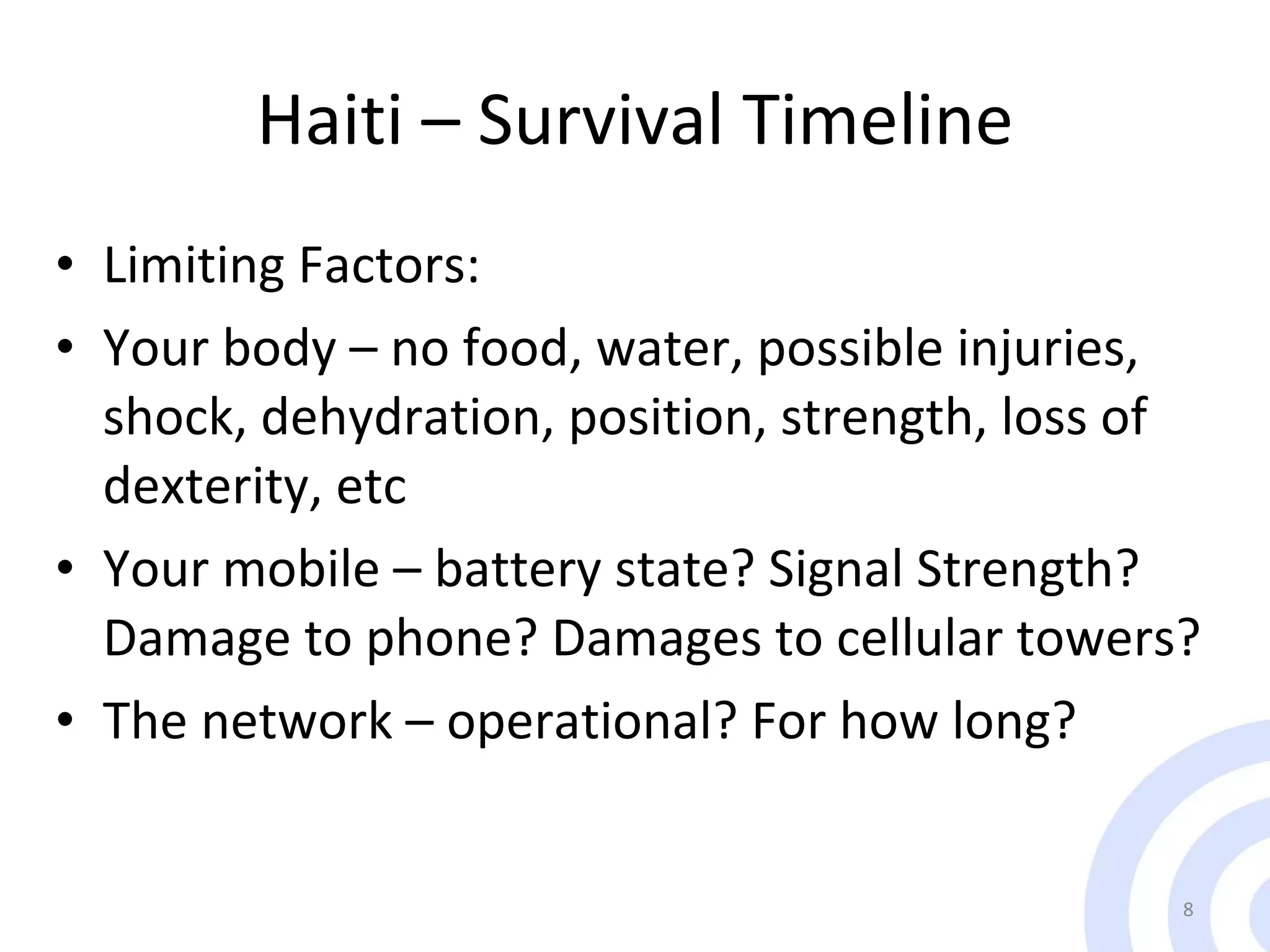 Haiti – Survival Timeline

• Limiting Factors:
• Your body – no food, water, possible injuries, shock, dehydration, position, strength, loss of dexterity, etc
• Your mobile – battery state? Signal Strength? Damage to phone? Damages to cellular towers?
• The network – operational? For how long?

8